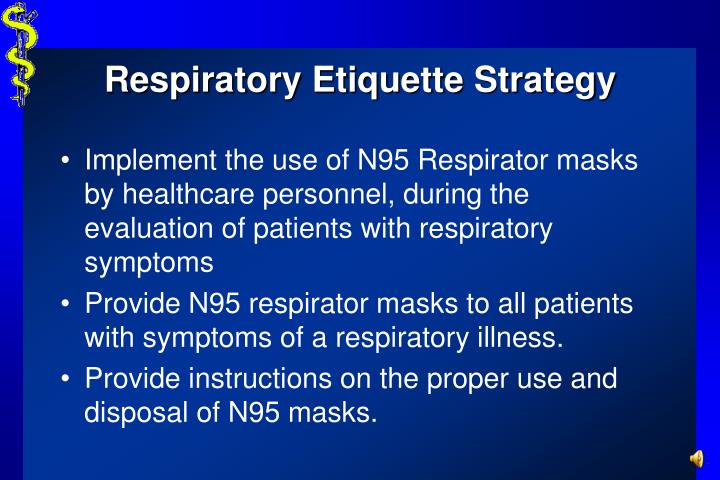 Respiratory Etiquette Strategy

• Implement the use of N95 Respirator masks by healthcare personnel, during the evaluation of patients with respiratory symptoms

• Provide N95 respirator masks to all patients with symptoms of a respiratory illness.

• Provide instructions on the proper use and disposal of N95 masks.